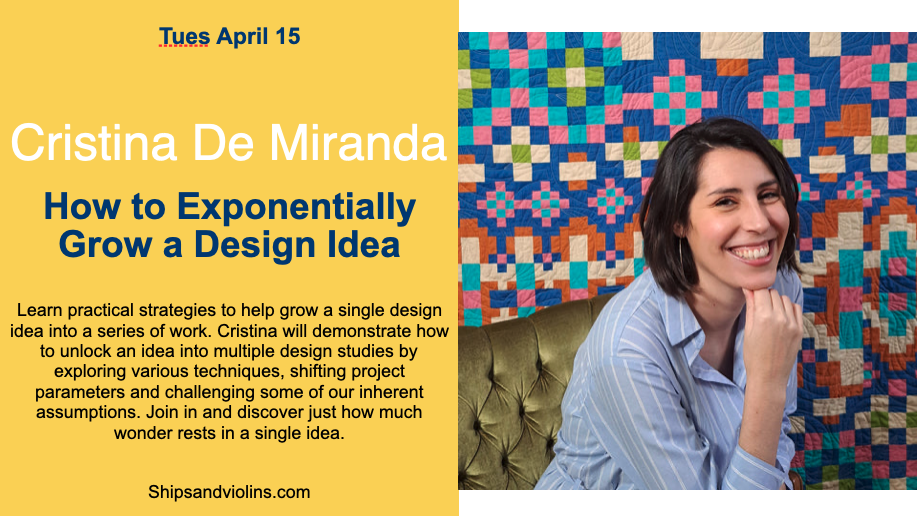 Tues April 15

Cristina De Miranda

How to Exponentially Grow a Design Idea

Learn practical strategies to help grow a single design idea into a series of work. Cristina will demonstrate how to unlock an idea into multiple design studies by exploring various techniques, shifting project parameters and challenging some of our inherent assumptions. Join in and discover just how much wonder rests in a single idea.

Shipsandviolins.com